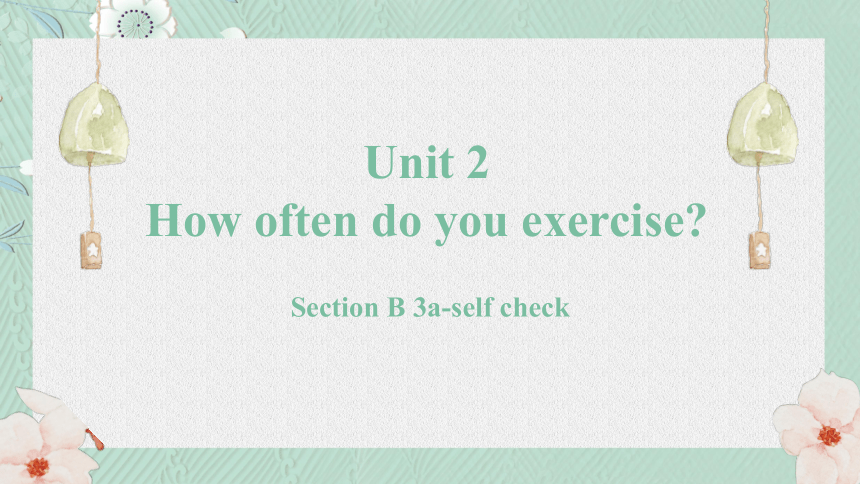 Unit 2
How often do you exercise?

Section B 3a-self check